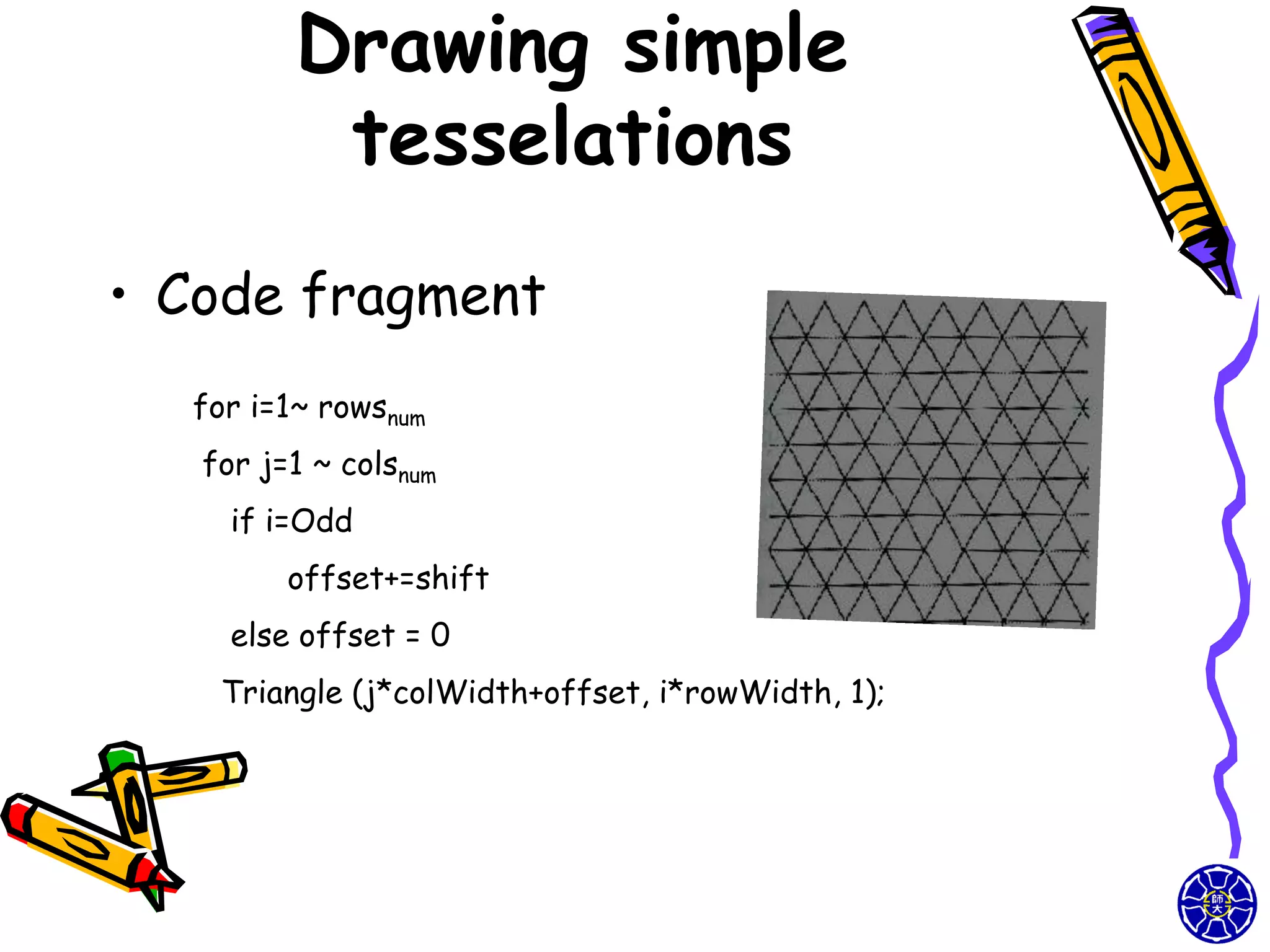 Drawing simple tesselations

• Code fragment

for i=1~ rows$_{num}$

for j=1 ~ cols$_{num}$

if i=Odd

offset+=shift

else offset = 0

Triangle (j*colWidth+offset, i*rowWidth, 1);

師大